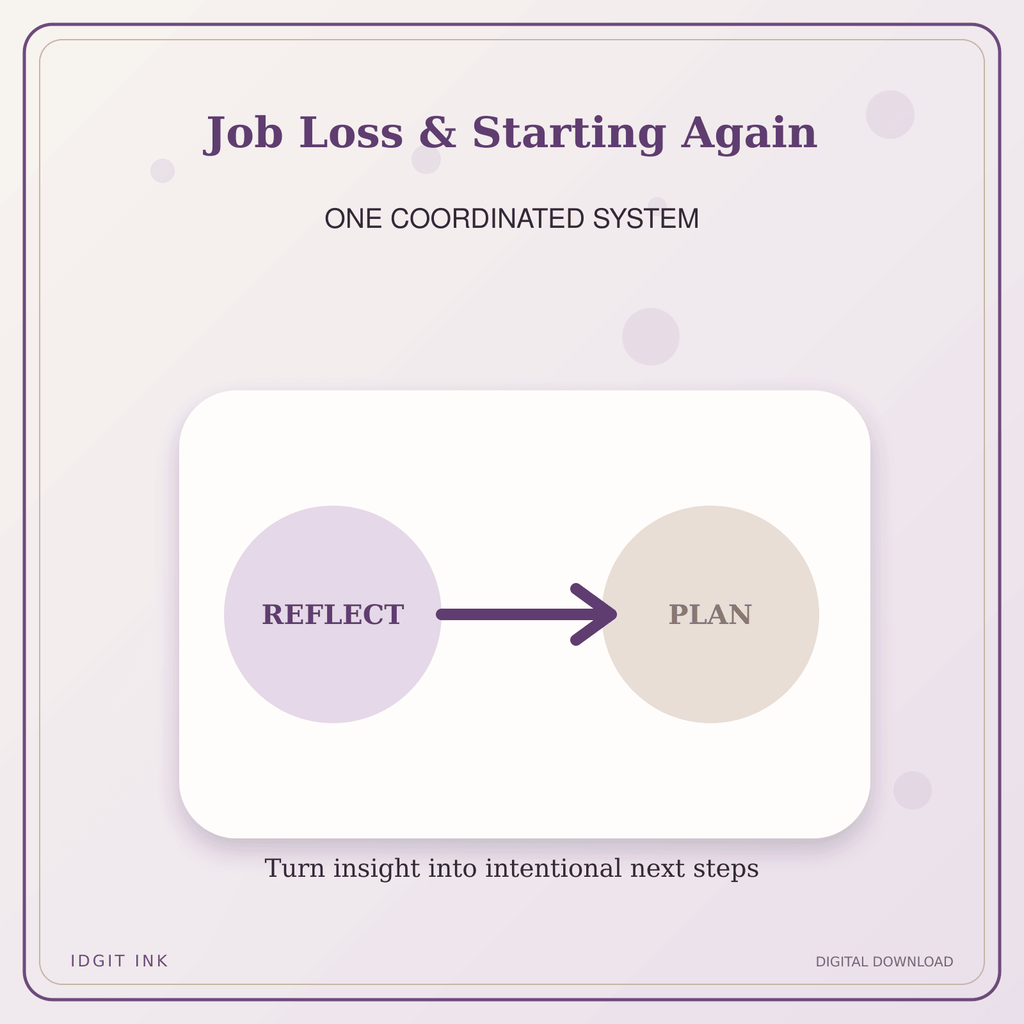 Job Loss & Starting Again

ONE COORDINATED SYSTEM

REFLECT

PLAN

Turn insight into intentional next steps

IDGIT INK

DIGITAL DOWNLOAD